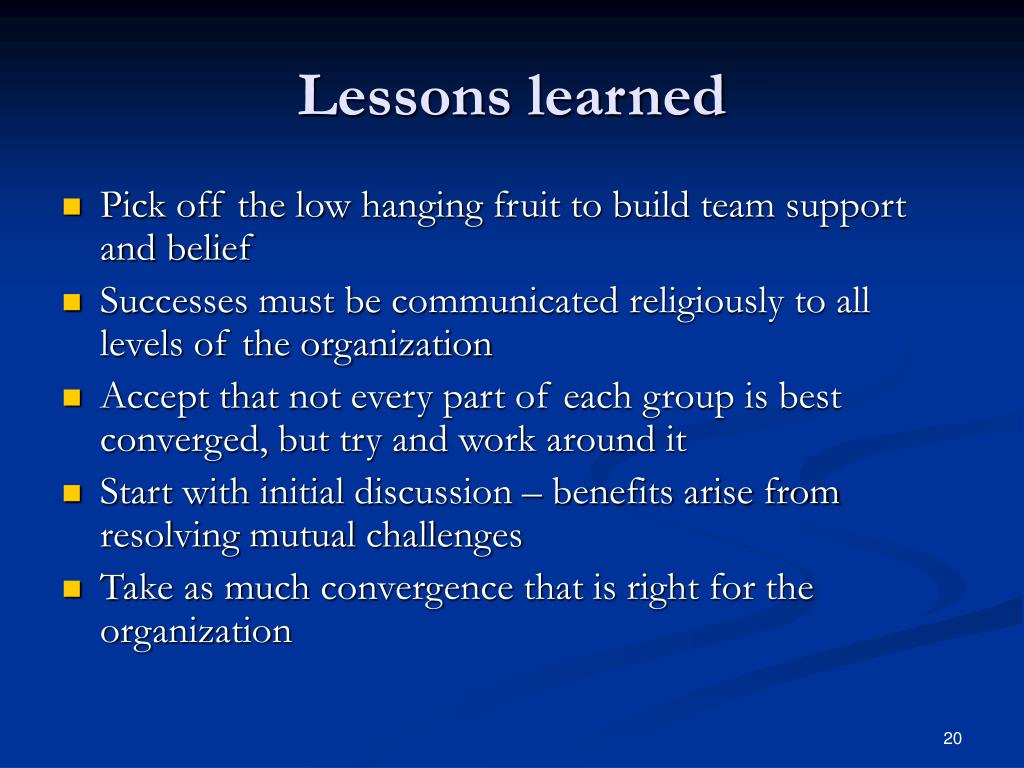 Lessons learned

- Pick off the low hanging fruit to build team support and belief
- Successes must be communicated religiously to all levels of the organization
- Accept that not every part of each group is best converged, but try and work around it
- Start with initial discussion – benefits arise from resolving mutual challenges
- Take as much convergence that is right for the organization

20